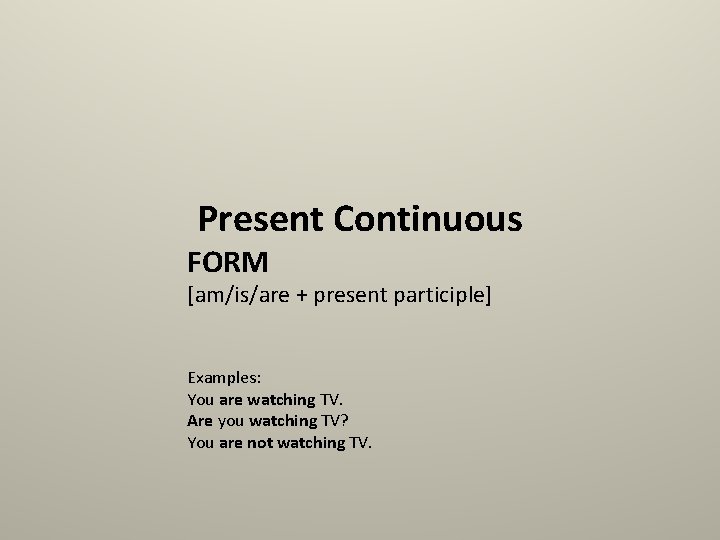 Present Continuous

FORM

[am/is/are + present participle]

Examples:
You are watching TV.
Are you watching TV?
You are not watching TV.